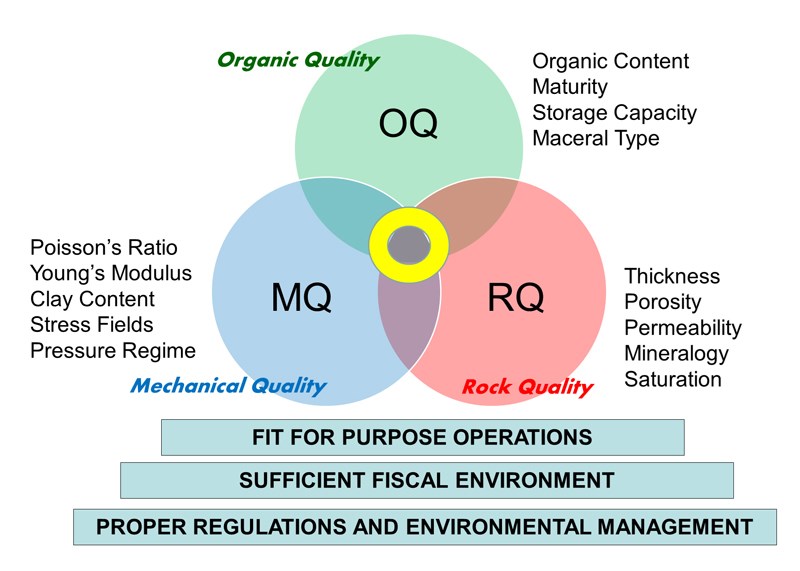 Organic Quality

OQ

Organic Content
Maturity
Storage Capacity
Maceral Type

Poisson's Ratio
Young's Modulus
Clay Content
Stress Fields
Pressure Regime

MQ

RQ

Thickness
Porosity
Permeability
Mineralogy
Saturation

Mechanical Quality

Rock Quality

FIT FOR PURPOSE OPERATIONS

SUFFICIENT FISCAL ENVIRONMENT

PROPER REGULATIONS AND ENVIRONMENTAL MANAGEMENT